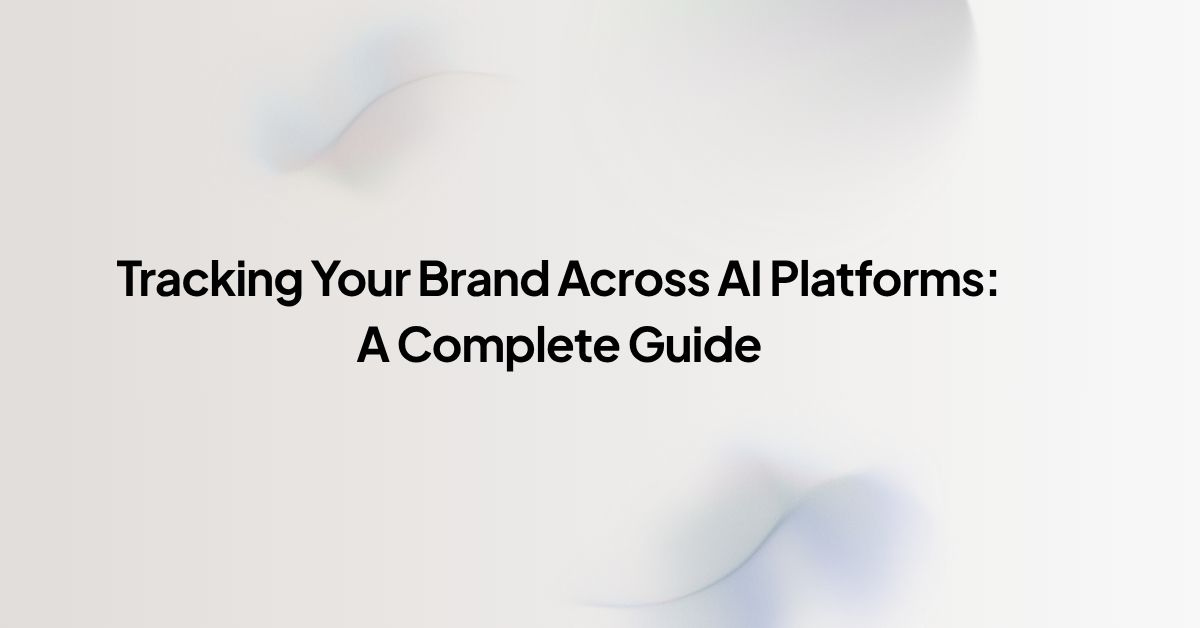 Tracking Your Brand Across AI Platforms: A Complete Guide